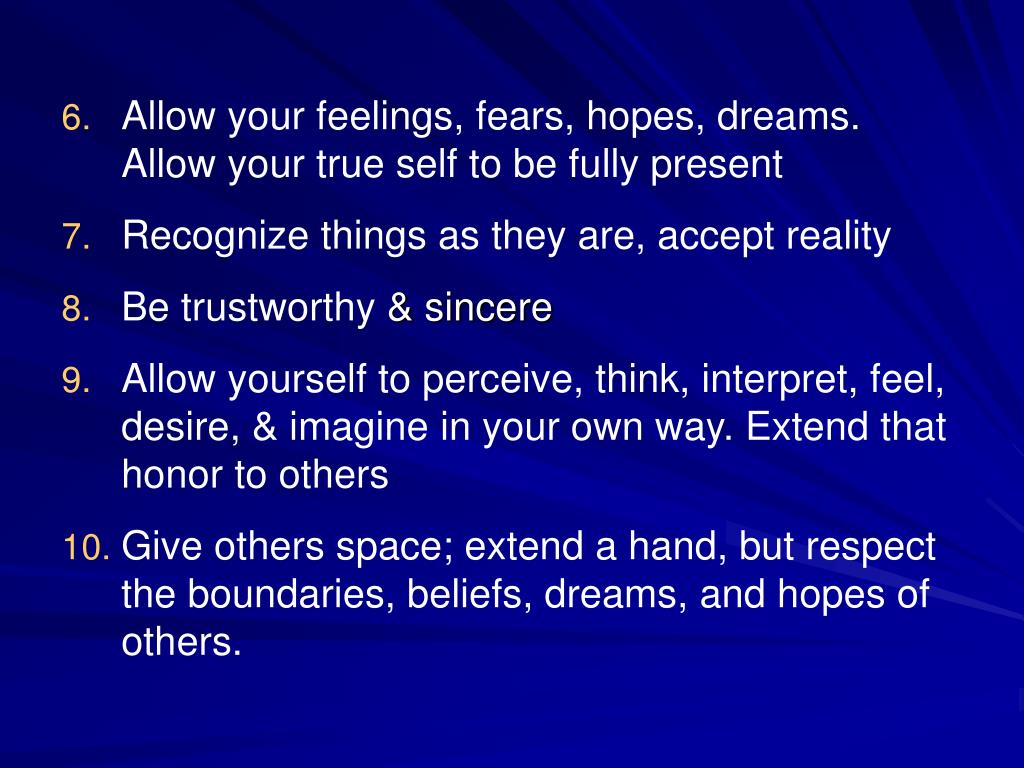 6. Allow your feelings, fears, hopes, dreams. Allow your true self to be fully present

7. Recognize things as they are, accept reality

8. Be trustworthy & sincere

9. Allow yourself to perceive, think, interpret, feel, desire, & imagine in your own way. Extend that honor to others

10. Give others space; extend a hand, but respect the boundaries, beliefs, dreams, and hopes of others.